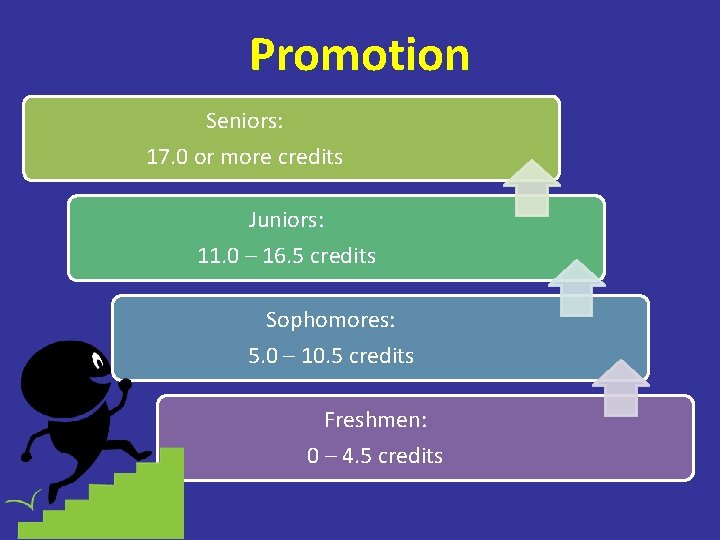 Promotion

Seniors:
17.0 or more credits

Juniors:
11.0 – 16.5 credits

Sophomores:
5.0 – 10.5 credits

Freshmen:
0 – 4.5 credits